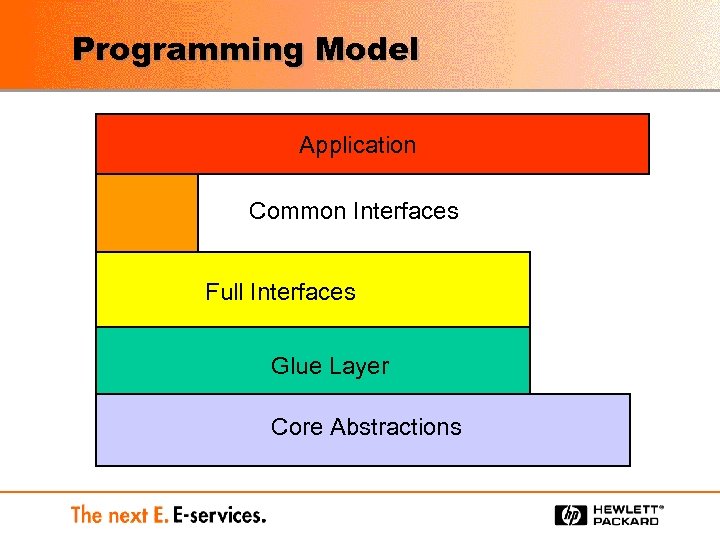 Programming Model

Application

Common Interfaces

Full Interfaces

Glue Layer

Core Abstractions

The next E. E-services.

hp HEWLETT® PACKARD